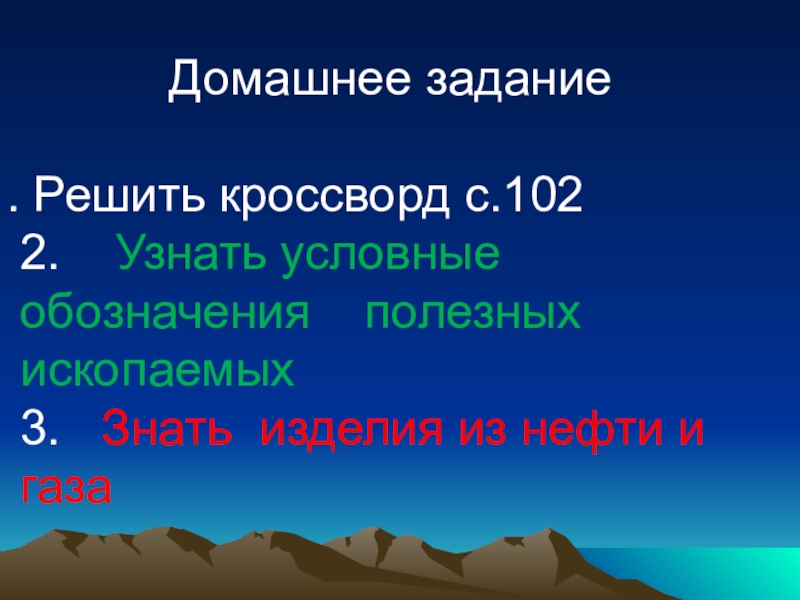 Домашнее задание

. Решить кроссворд с.102

2. Узнать условные обозначения полезных ископаемых

3. Знать изделия из нефти и газа